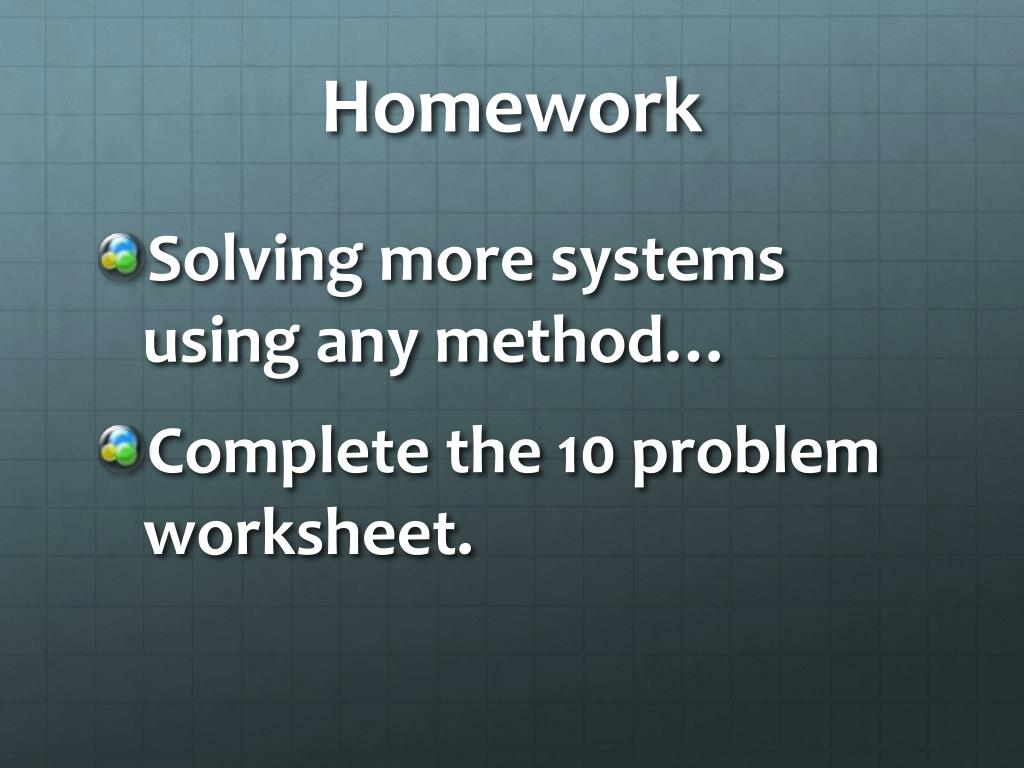 Homework

Solving more systems using any method…

Complete the 10 problem worksheet.